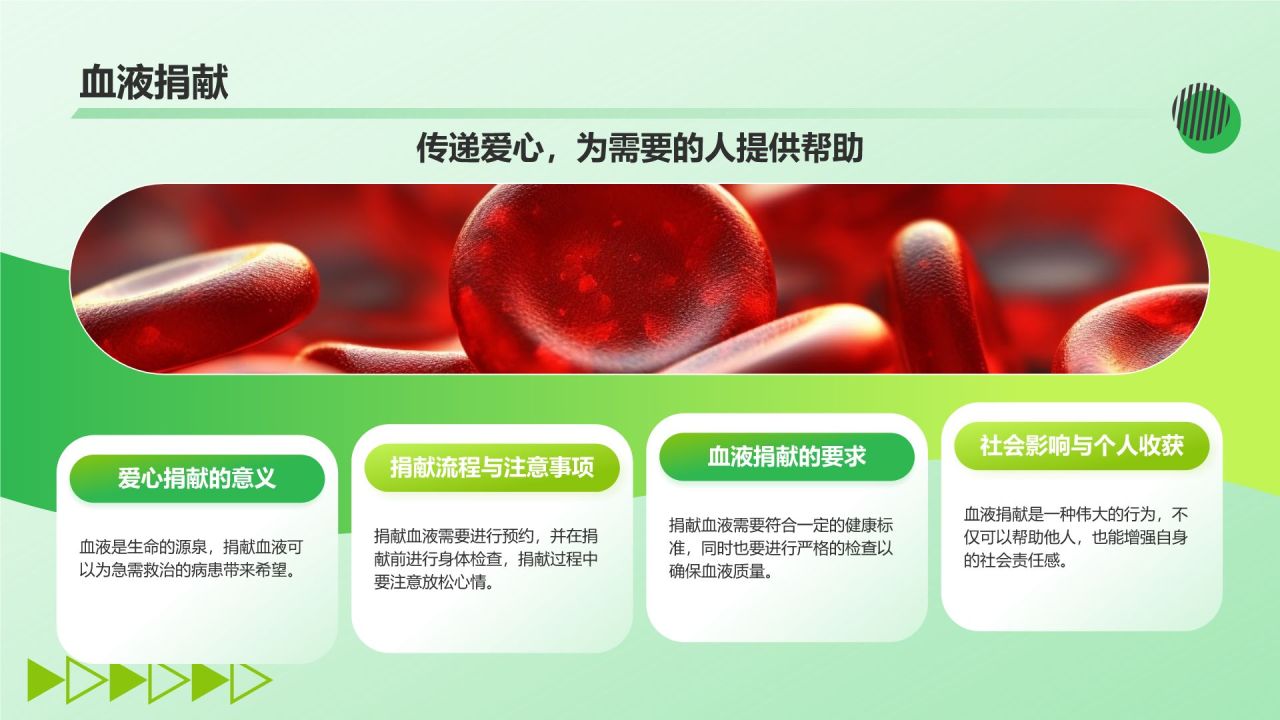 血液捐献

传递爱心，为需要的人提供帮助

爱心捐献的意义

血液是生命的源泉，捐献血液可以为急需救治的病患带来希望。

捐献流程与注意事项

捐献血液需要进行预约，并在捐献前进行身体检查，捐献过程中要注意放松心情。

血液捐献的要求

捐献血液需要符合一定的健康标准，同时也要进行严格的检查以确保血液质量。

社会影响与个人收获

血液捐献是一种伟大的行为，不仅可以帮助他人，也能增强自身的社会责任感。